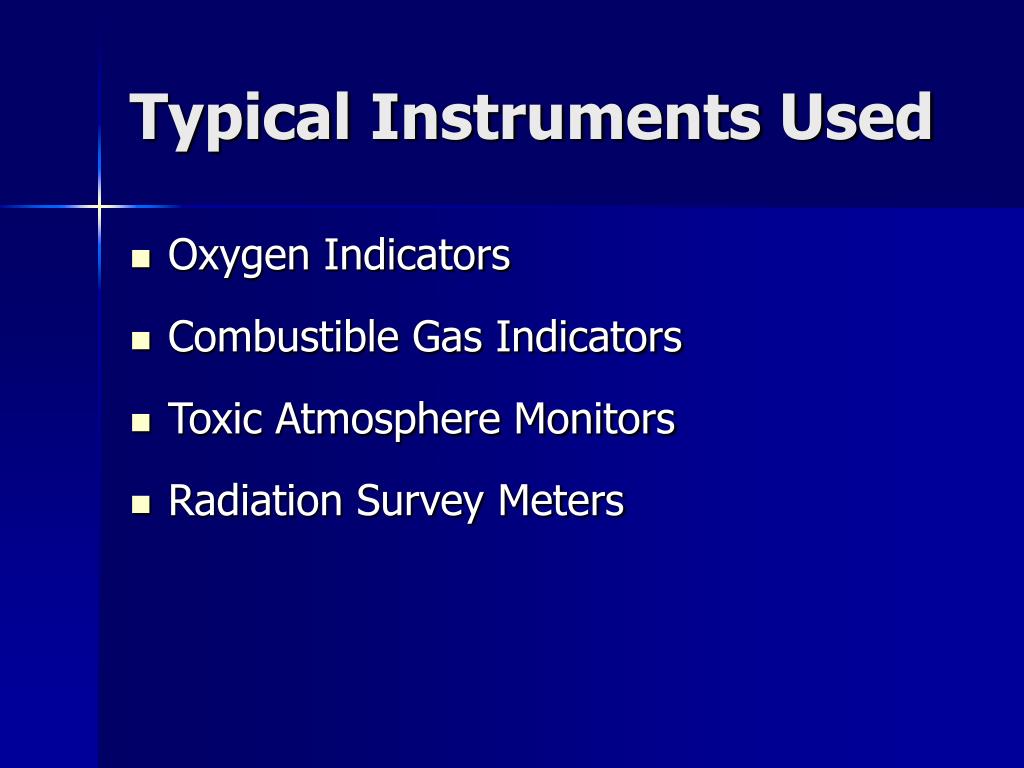 Typical Instruments Used

- Oxygen Indicators
- Combustible Gas Indicators
- Toxic Atmosphere Monitors
- Radiation Survey Meters